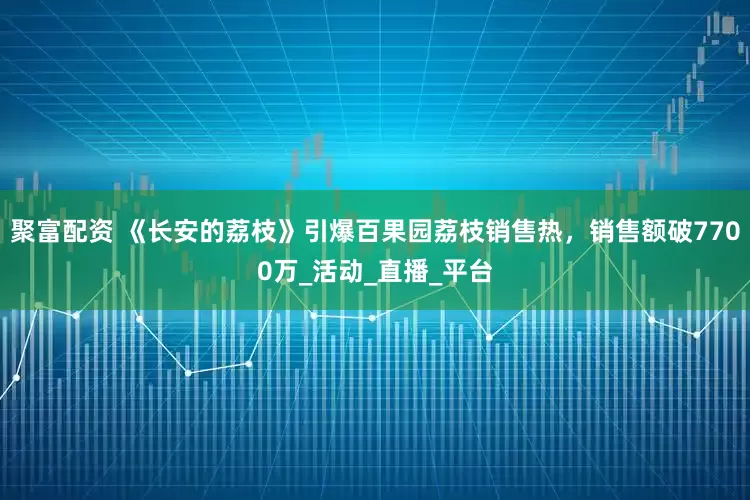 聚富配资 《长安的荔枝》引爆百果园荔枝销售热，销售额破7700万_活动_直播_平台